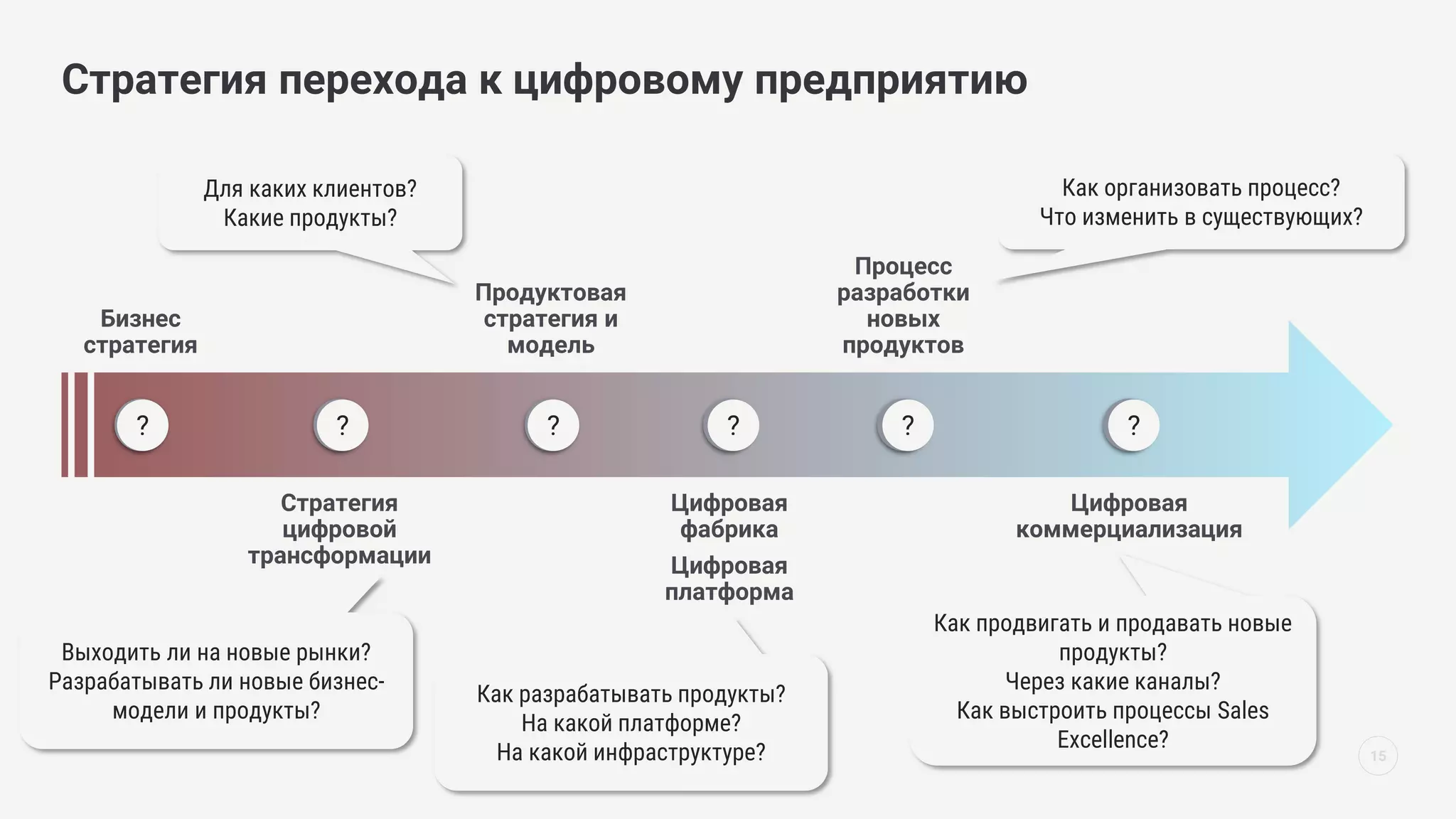 Стратегия перехода к цифровому предприятию

Для каких клиентов?
Какие продукты?

Как организовать процесс?
Что изменить в существующих?

Бизнес стратегия

Продуктовая стратегия и модель

Процесс разработки новых продуктов

?

?

?

?

?

?

Стратегия цифровой трансформации

Цифровая фабрика

Цифровая платформа

Цифровая коммерциализация

Выходить ли на новые рынки?
Разрабатывать ли новые бизнес-модели и продукты?

Как разрабатывать продукты?
На какой платформе?
На какой инфраструктуре?

Как продвигать и продавать новые продукты?
Через какие каналы?
Как выстроить процессы Sales Excellence?

15